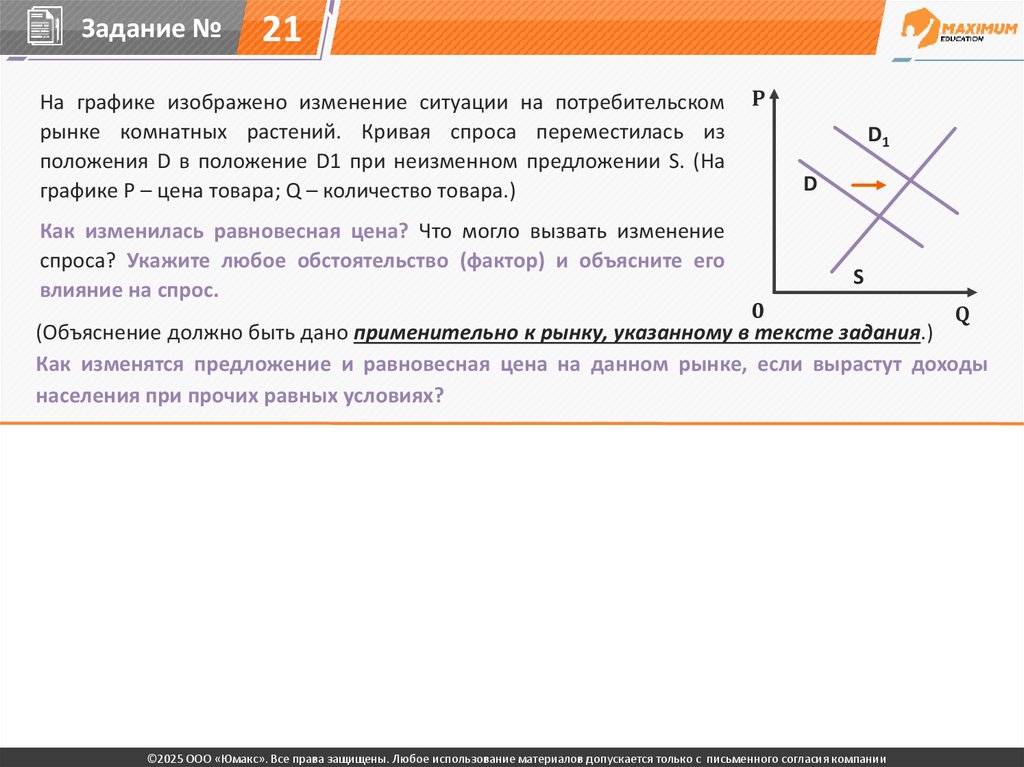 Задание № 21

MAXIMUM EDUCATION

На графике изображено изменение ситуации на потребительском рынке комнатных растений. Кривая спроса переместилась из положения D в положение D1 при неизменном предложении S. (На графике P – цена товара; Q – количество товара.)

Как изменилась равновесная цена? Что могло вызвать изменение спроса? Укажите любое обстоятельство (фактор) и объясните его влияние на спрос.

P
$D_1$
D
S
0
Q

(Объяснение должно быть дано применительно к рынку, указанному в тексте задания.)

Как изменятся предложение и равновесная цена на данном рынке, если вырастут доходы населения при прочих равных условиях?

©2025 ООО «Юмакс». Все права защищены. Любое использование материалов допускается только с письменного согласия компании